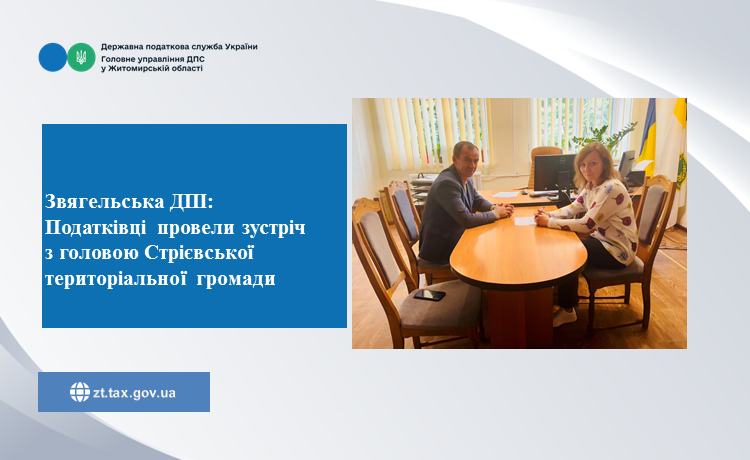 Державна податкова служба України
Головне управління ДПС
у Житомирській області

Звягельська ДПІ:
Податківці провели зустріч з головою Стрієвської територіальної громади

zt.tax.gov.ua